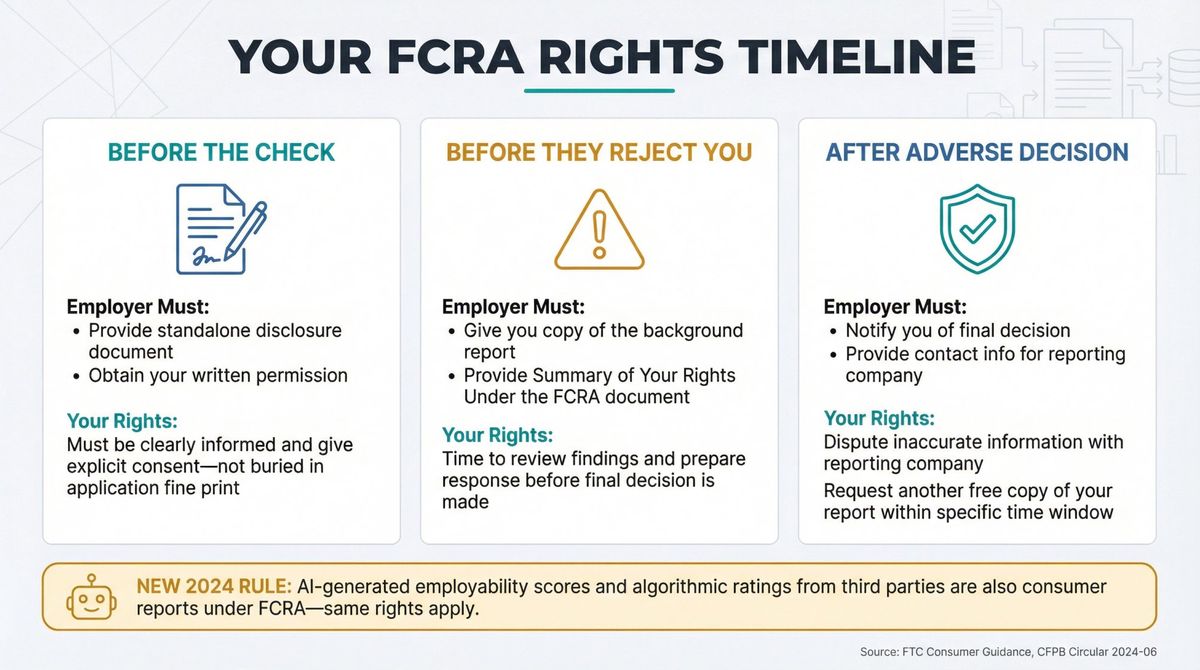 YOUR FCRA RIGHTS TIMELINE

BEFORE THE CHECK

Employer Must:
• Provide standalone disclosure document
• Obtain your written permission

Your Rights:
Must be clearly informed and give explicit consent—not buried in application fine print

BEFORE THEY REJECT YOU

Employer Must:
• Give you copy of the background report
• Provide Summary of Your Rights Under the FCRA document

Your Rights:
Time to review findings and prepare response before final decision is made

AFTER ADVERSE DECISION

Employer Must:
• Notify you of final decision
• Provide contact info for reporting company

Your Rights:
Dispute inaccurate information with reporting company

Request another free copy of your report within specific time window

NEW 2024 RULE: AI-generated employability scores and algorithmic ratings from third parties are also consumer reports under FCRA—same rights apply.

Source: FTC Consumer Guidance, CFPB Circular 2024-06